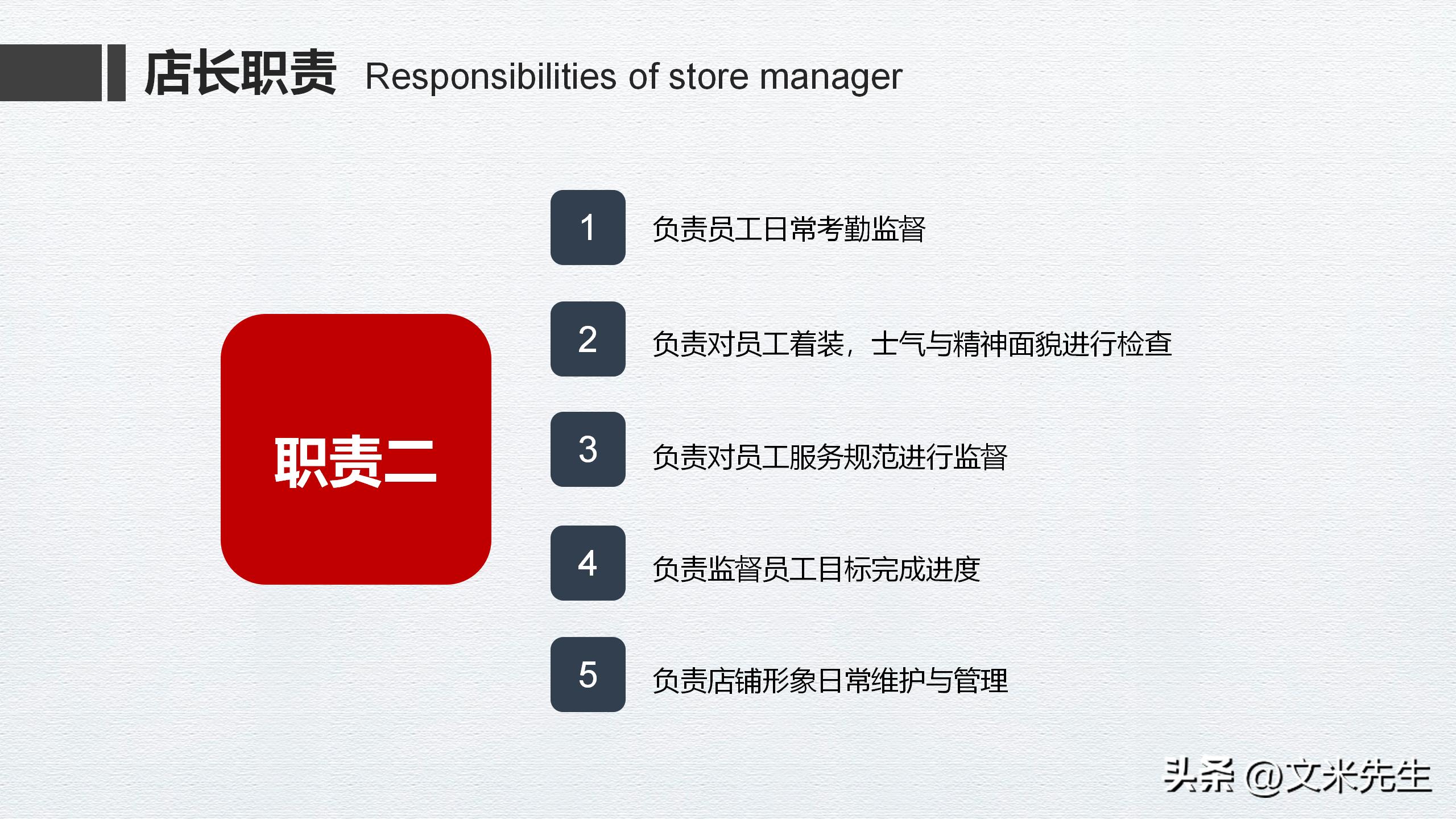 店长职责 Responsibilities of store manager

职责二

1 负责员工日常考勤监督

2 负责对员工着装，士气与精神面貌进行检查

3 负责对员工服务规范进行监督

4 负责监督员工目标完成进度

5 负责店铺形象日常维护与管理

头条 @文米先生